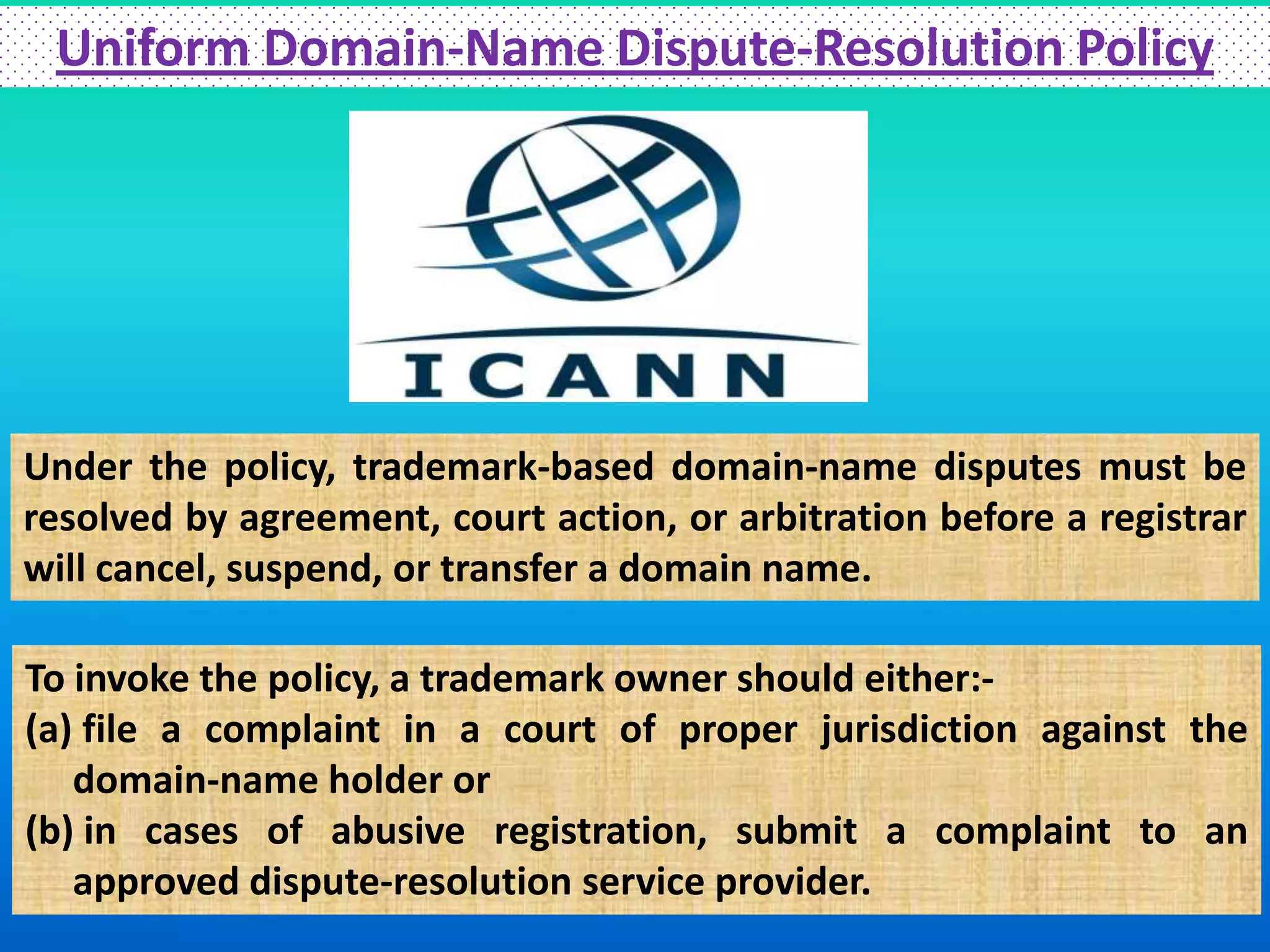 Uniform Domain-Name Dispute-Resolution Policy

ICANN

Under the policy, trademark-based domain-name disputes must be resolved by agreement, court action, or arbitration before a registrar will cancel, suspend, or transfer a domain name.

To invoke the policy, a trademark owner should either:-
(a) file a complaint in a court of proper jurisdiction against the domain-name holder or
(b) in cases of abusive registration, submit a complaint to an approved dispute-resolution service provider.